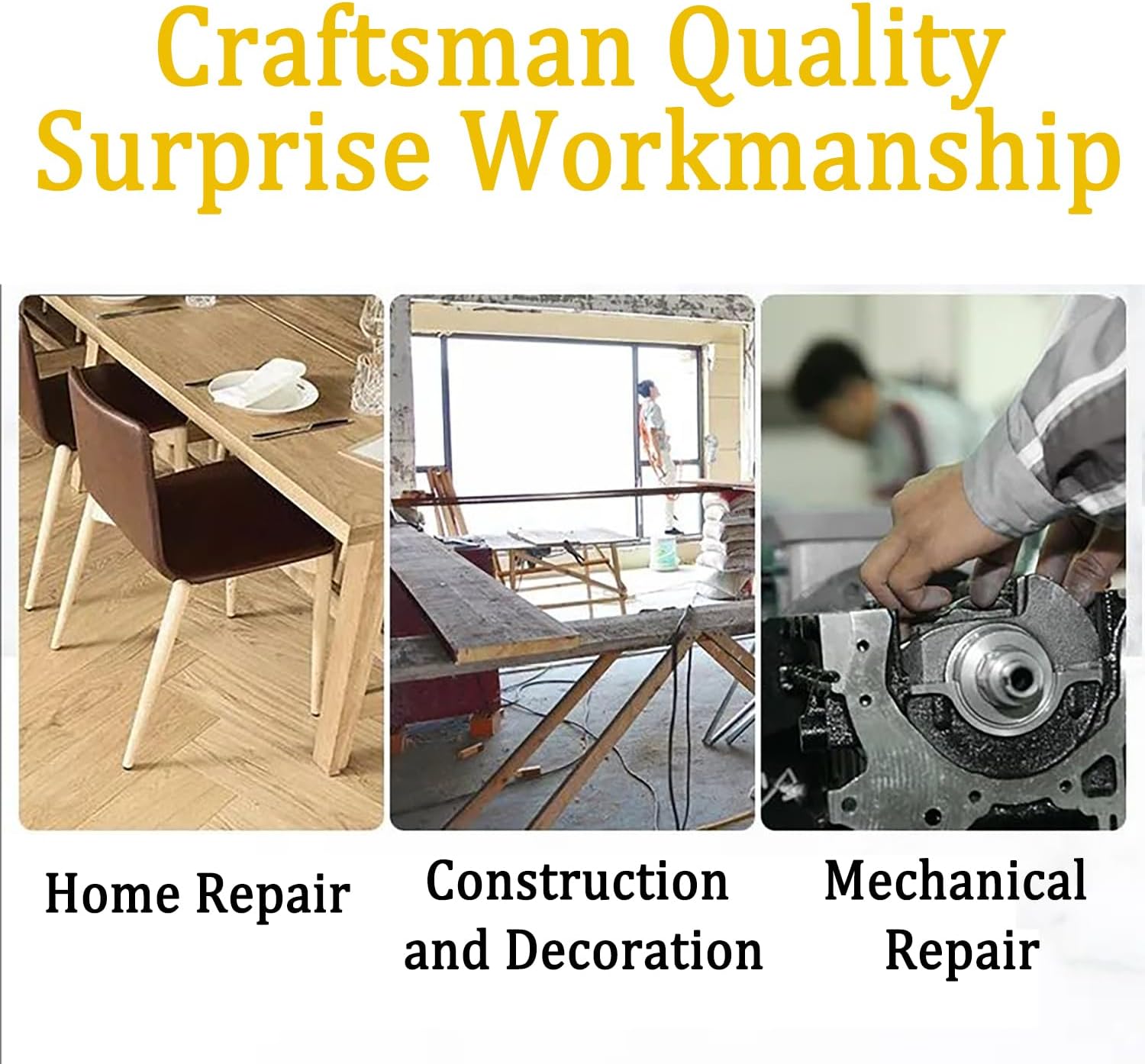 Craftsman Quality
Surprise Workmanship

Home Repair

Construction
and Decoration

Mechanical
Repair